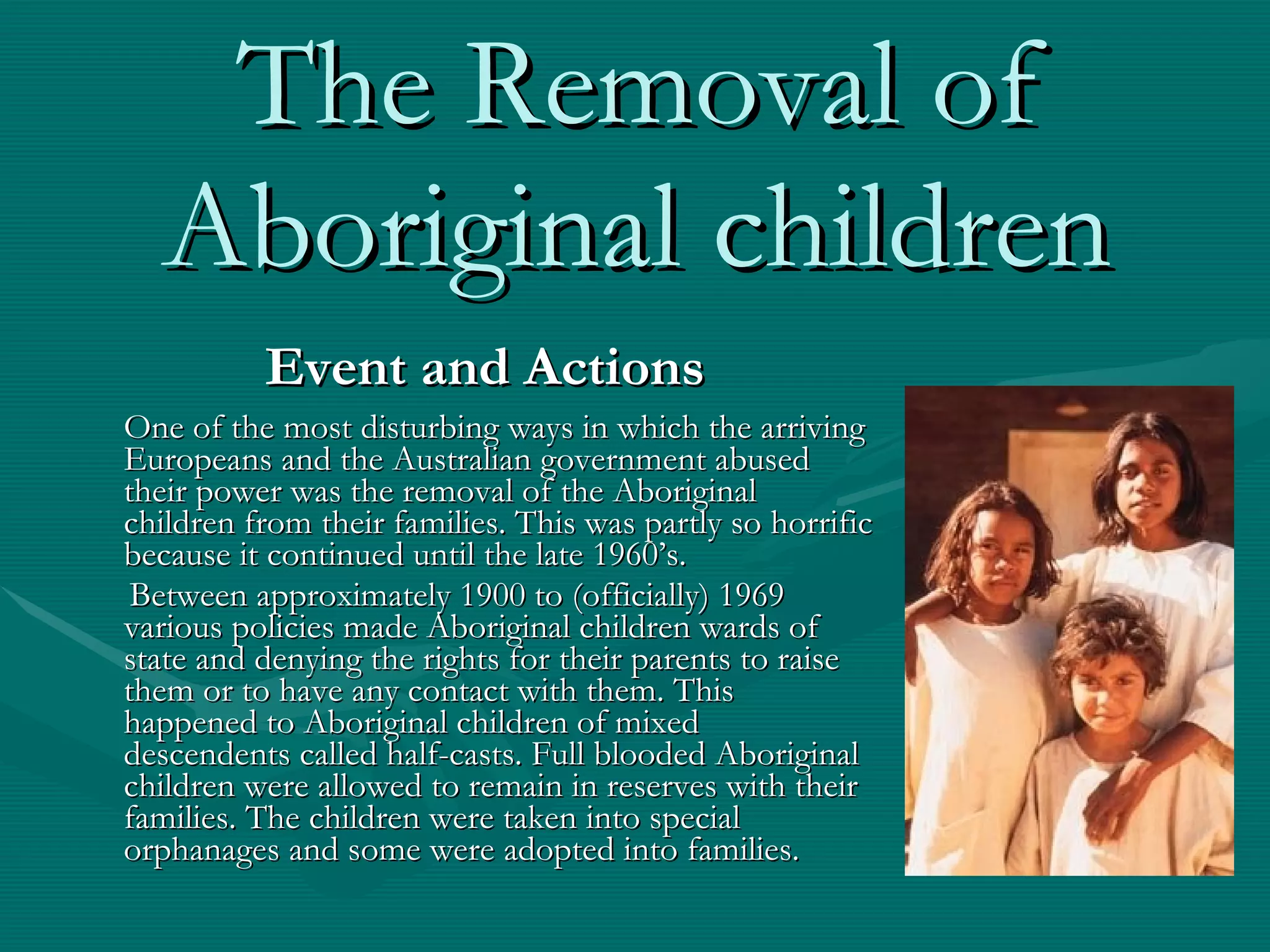 The Removal of Aboriginal children

Event and Actions

One of the most disturbing ways in which the arriving Europeans and the Australian government abused their power was the removal of the Aboriginal children from their families. This was partly so horrific because it continued until the late 1960's.

Between approximately 1900 to (officially) 1969 various policies made Aboriginal children wards of state and denying the rights for their parents to raise them or to have any contact with them. This happened to Aboriginal children of mixed descendents called half-casts. Full blooded Aboriginal children were allowed to remain in reserves with their families. The children were taken into special orphanages and some were adopted into families.